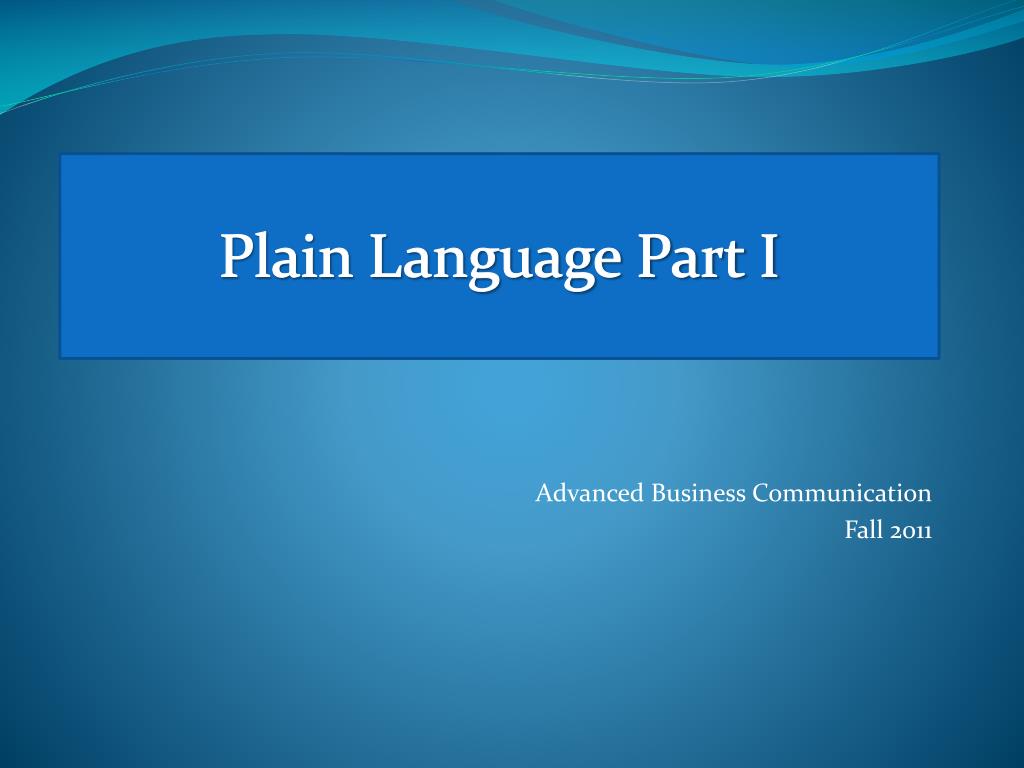 Plain Language Part I

Advanced Business Communication
Fall 2011